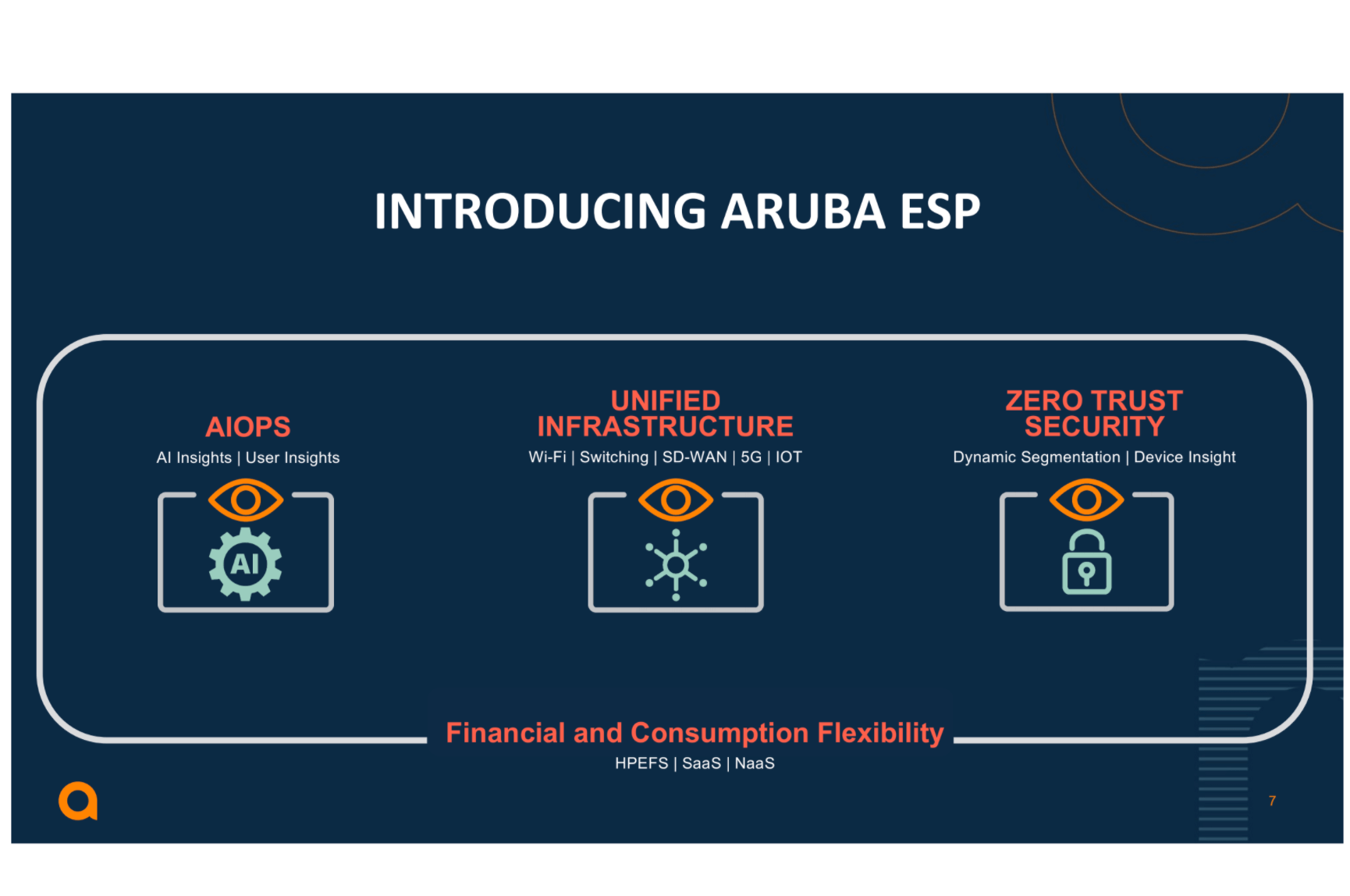 INTRODUCING ARUBA ESP

AIOPS
AI Insights | User Insights

AI

UNIFIED INFRASTRUCTURE
Wi-Fi | Switching | SD-WAN | 5G | IOT

ZERO TRUST SECURITY
Dynamic Segmentation | Device Insight

Financial and Consumption Flexibility
HPEFS | SaaS | NaaS

7